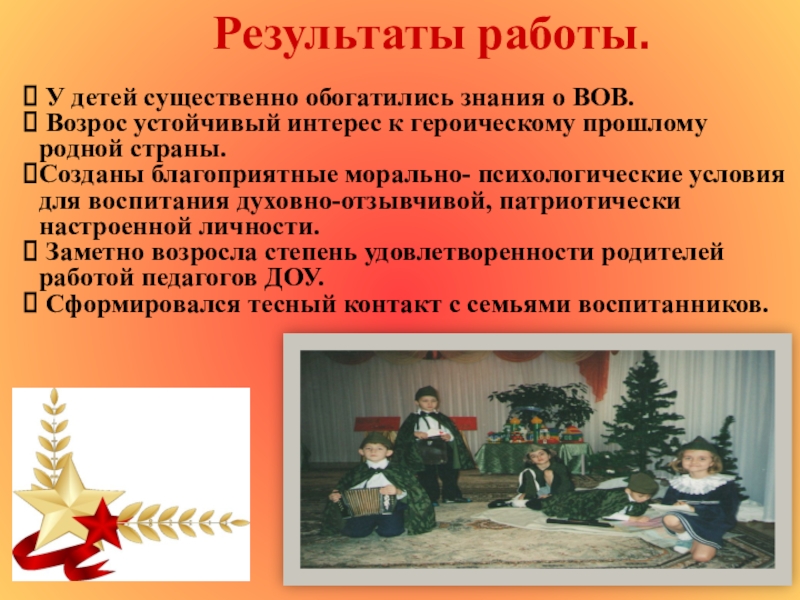 Результаты работы.

 У детей существенно обогатились знания о ВОВ.
 Возрос устойчивый интерес к героическому прошлому родной страны.
Созданы благоприятные морально- психологические условия для воспитания духовно-отзывчивой, патриотически настроенной личности.
 Заметно возросла степень удовлетворенности родителей работой педагогов ДОУ.
 Сформировался тесный контакт с семьями воспитанников.